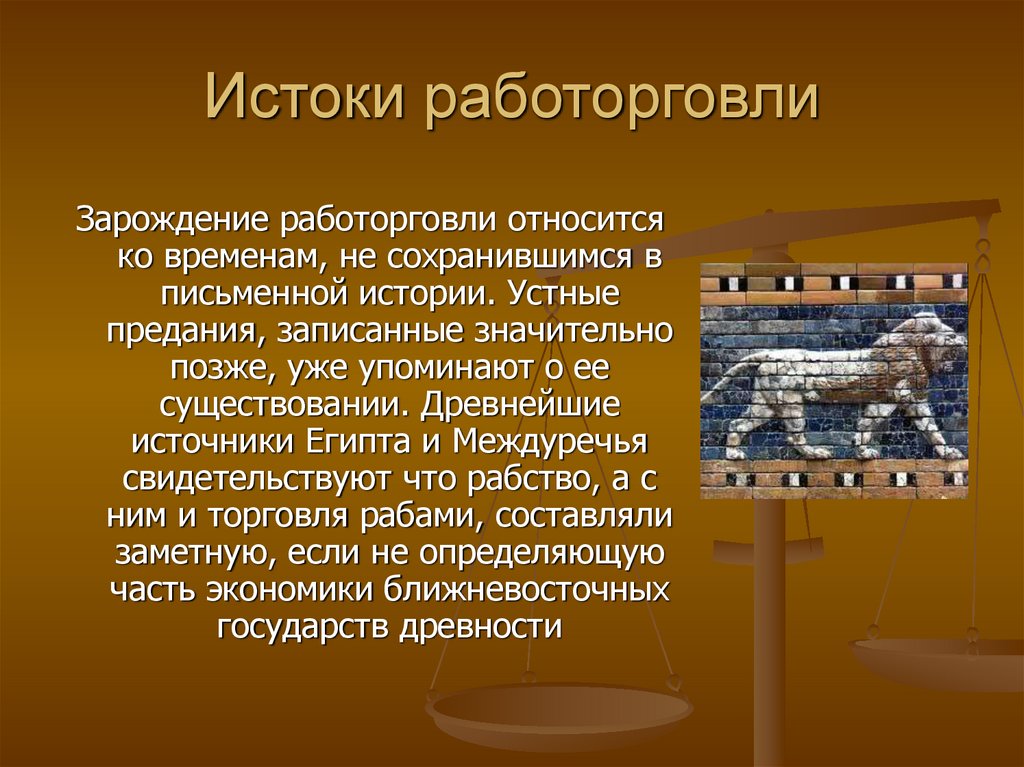 Истоки работорговли

Зарождение работорговли относится ко временам, не сохранившимся в письменной истории. Устные предания, записанные значительно позже, уже упоминают о ее существовании. Древнейшие источники Египта и Междуречья свидетельствуют что рабство, а с ним и торговля рабами, составляли заметную, если не определяющую часть экономики ближневосточных государств древности